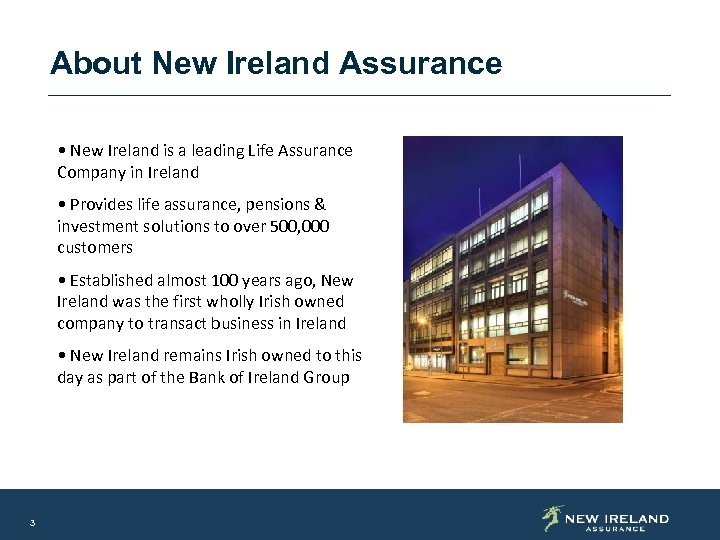 About New Ireland Assurance

• New Ireland is a leading Life Assurance Company in Ireland

• Provides life assurance, pensions & investment solutions to over 500,000 customers

• Established almost 100 years ago, New Ireland was the first wholly Irish owned company to transact business in Ireland

• New Ireland remains Irish owned to this day as part of the Bank of Ireland Group

3

NEW IRELAND ASSURANCE